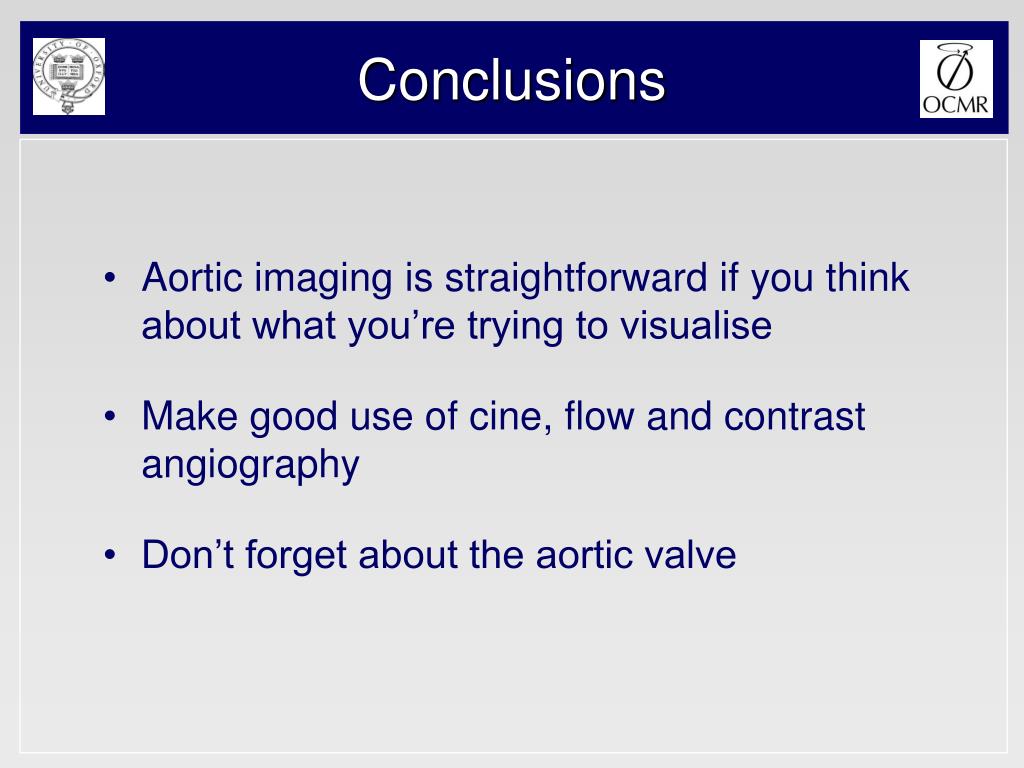 UNIVERSITY OF OXFORD

Conclusions

OCMR

• Aortic imaging is straightforward if you think about what you're trying to visualise

• Make good use of cine, flow and contrast angiography

• Don't forget about the aortic valve